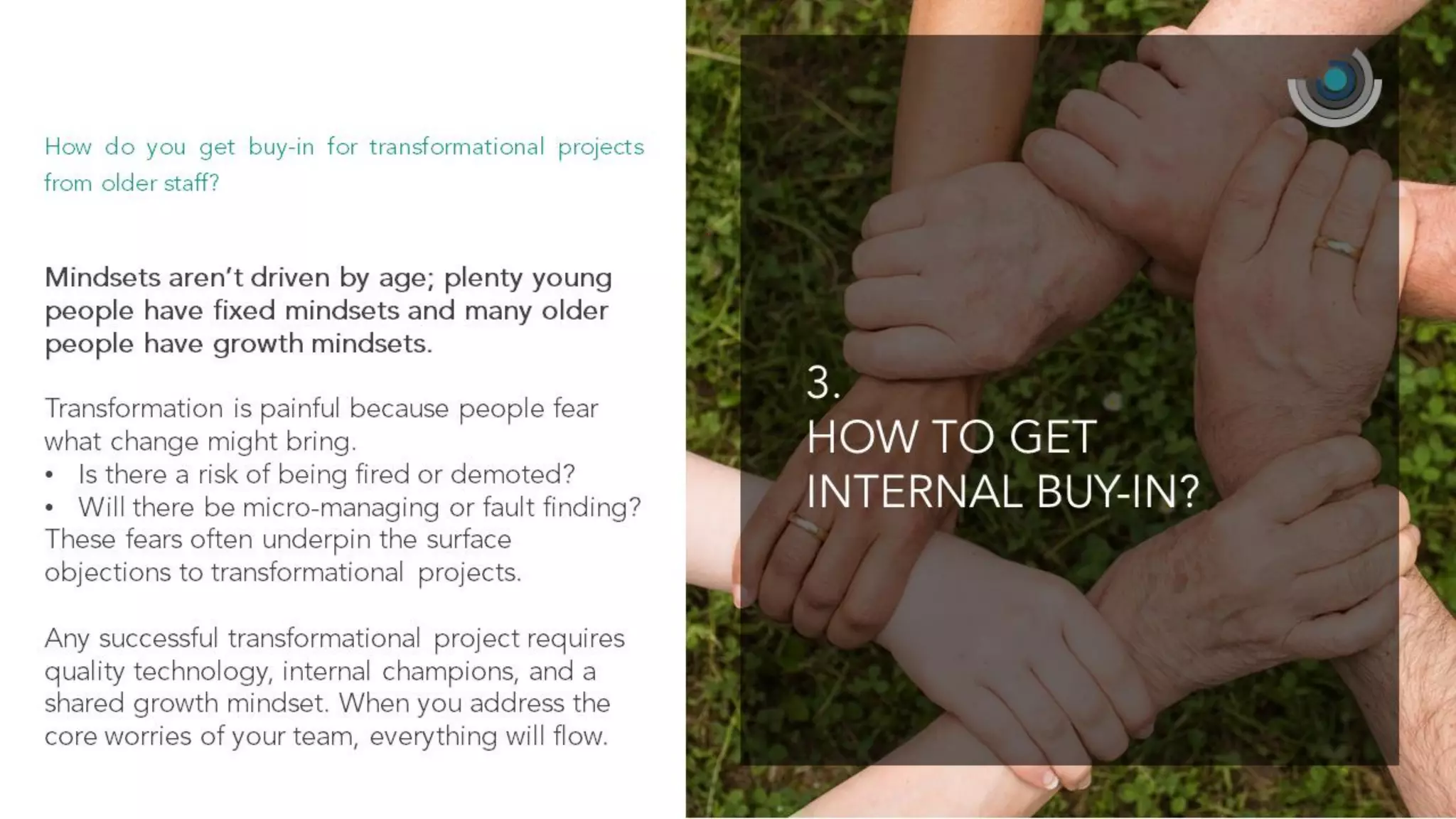 How do you get buy-in for transformational projects from older staff?

Mindsets aren't driven by age; plenty young people have fixed mindsets and many older people have growth mindsets.

Transformation is painful because people fear what change might bring.
• Is there a risk of being fired or demoted?
• Will there be micro-managing or fault finding?
These fears often underpin the surface objections to transformational projects.

Any successful transformational project requires quality technology, internal champions, and a shared growth mindset. When you address the core worries of your team, everything will flow.

3.
HOW TO GET INTERNAL BUY-IN?